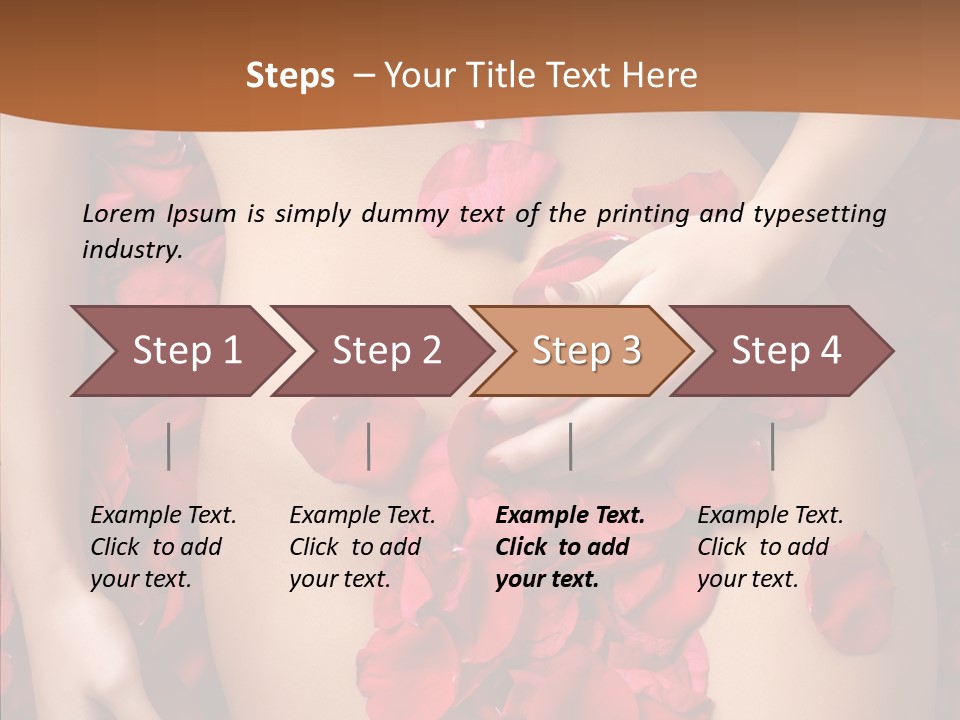 Steps – Your Title Text Here

Lorem Ipsum is simply dummy text of the printing and typesetting industry.

Step 1

Step 2

Step 3

Step 4

Example Text. Click to add your text.

Example Text. Click to add your text.

Example Text. Click to add your text.

Example Text. Click to add your text.